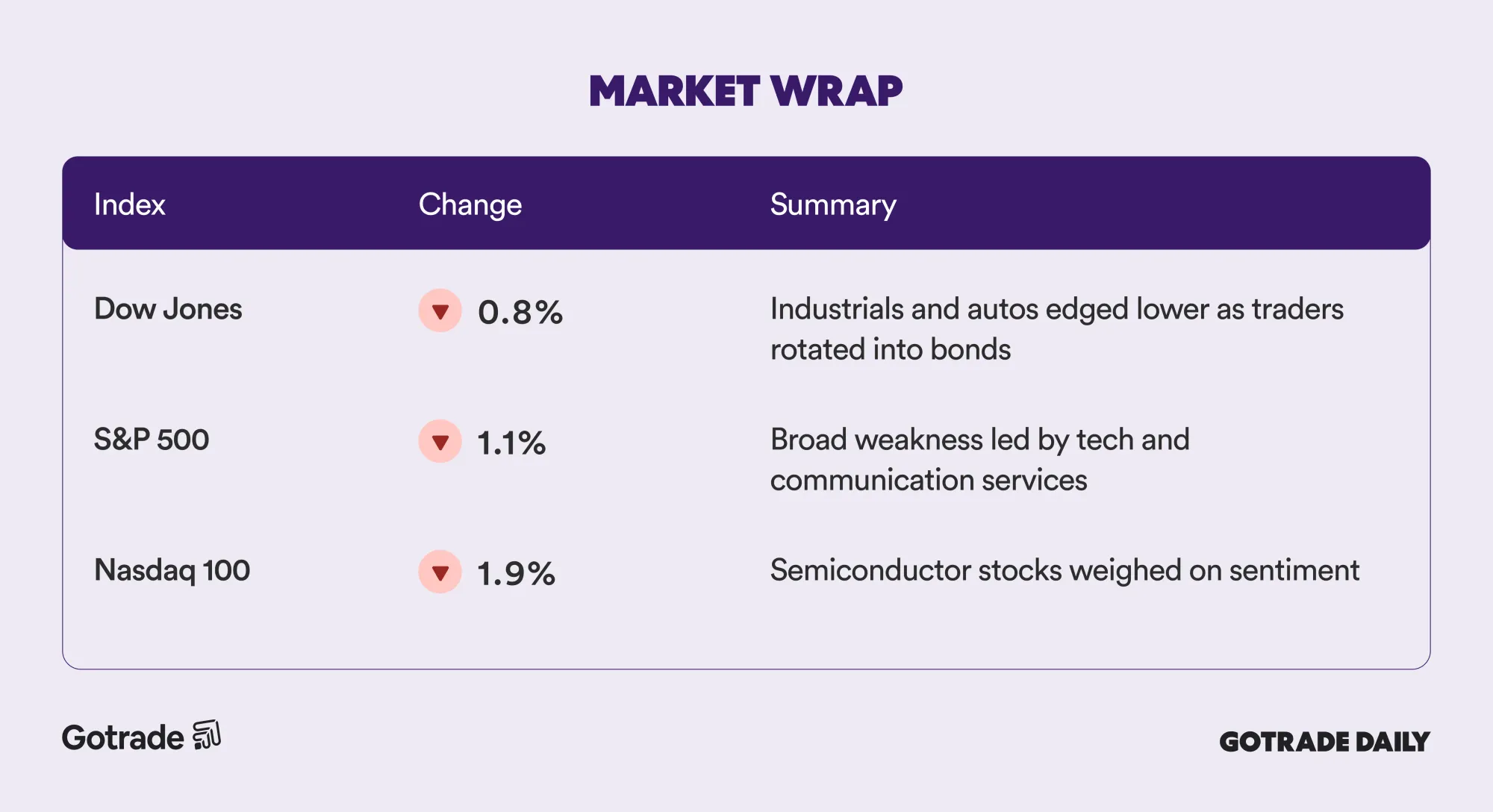 MARKET WRAP

| Index | Change | Summary |
|---|---|---|
| Dow Jones | ▼ 0.8% | Industrials and autos edged lower as traders rotated into bonds |
| S&P 500 | ▼ 1.1% | Broad weakness led by tech and communication services |
| Nasdaq 100 | ▼ 1.9% | Semiconductor stocks weighed on sentiment |

Gotrade

GOTRADE DAILY